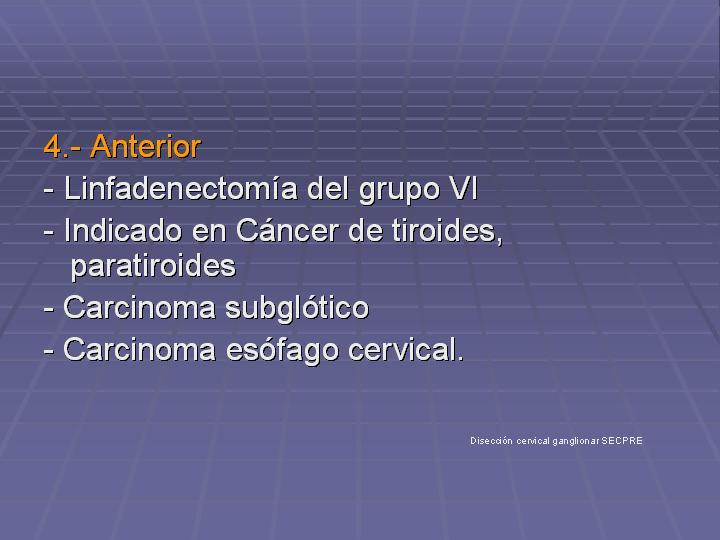 4.- Anterior

- Linfadenectomía del grupo VI

- Indicado en Cáncer de tiroides, paratiroides

- Carcinoma subglótico

- Carcinoma esófago cervical.

Disección cervical ganglionar SECPRE